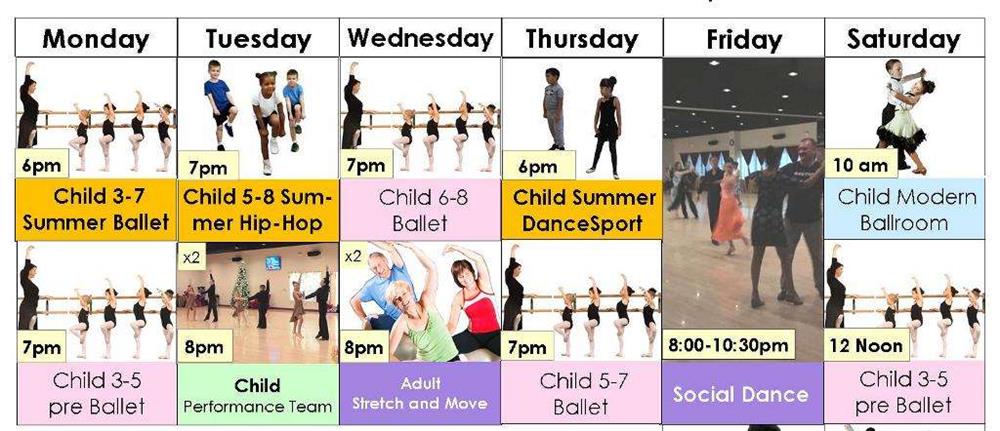 | Monday | Tuesday | Wednesday | Thursday | Friday | Saturday |
|---|---|---|---|---|---|
| 6pm Child 3-7 Summer Ballet | 7pm Child 5-8 Summer Hip-Hop | 7pm Child 6-8 Ballet | 6pm Child Summer DanceSport | 8:00-10:30pm Social Dance | 10 am Child Modern Ballroom |
| 7pm Child 3-5 pre Ballet | x2 8pm Child Performance Team | x2 8pm Adult Stretch and Move | 7pm Child 5-7 Ballet | | 12 Noon Child 3-5 pre Ballet |